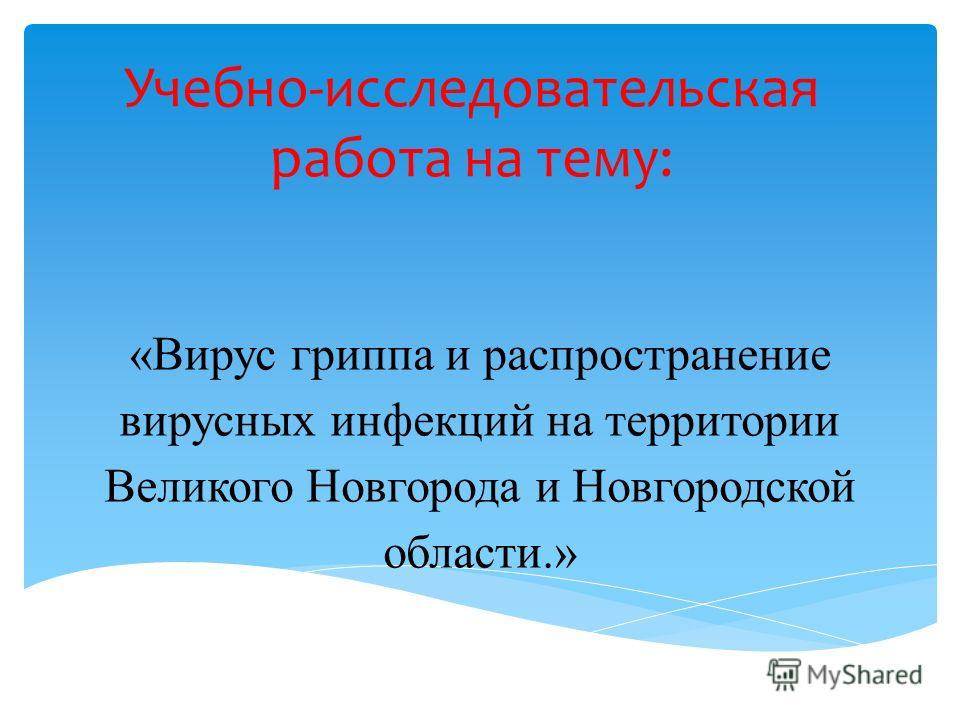 Учебно-исследовательская работа на тему:

«Вирус гриппа и распространение вирусных инфекций на территории Великого Новгорода и Новгородской области.»

MyShared